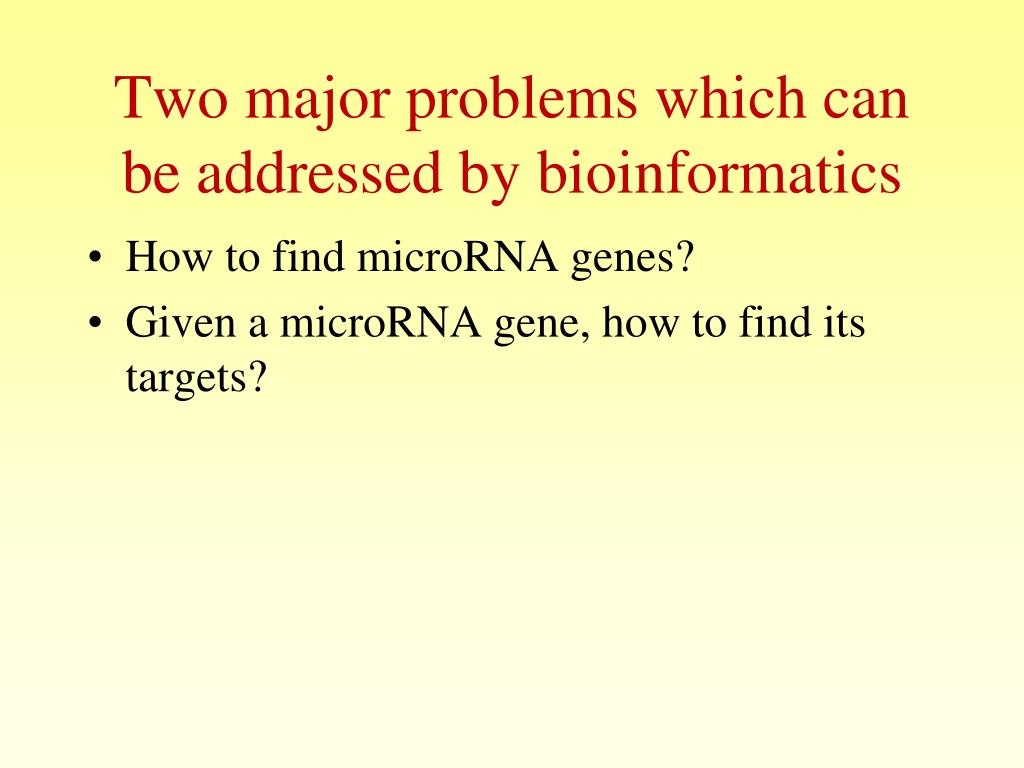 Two major problems which can be addressed by bioinformatics

• How to find microRNA genes?
• Given a microRNA gene, how to find its targets?